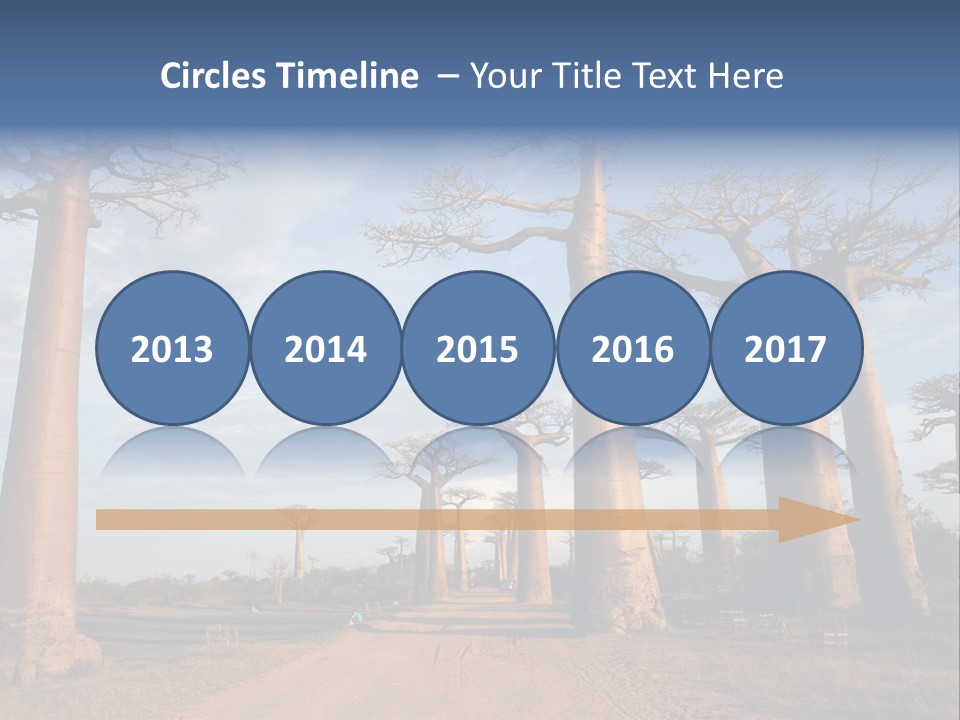 Circles Timeline – Your Title Text Here

2013

2014

2015

2016

2017